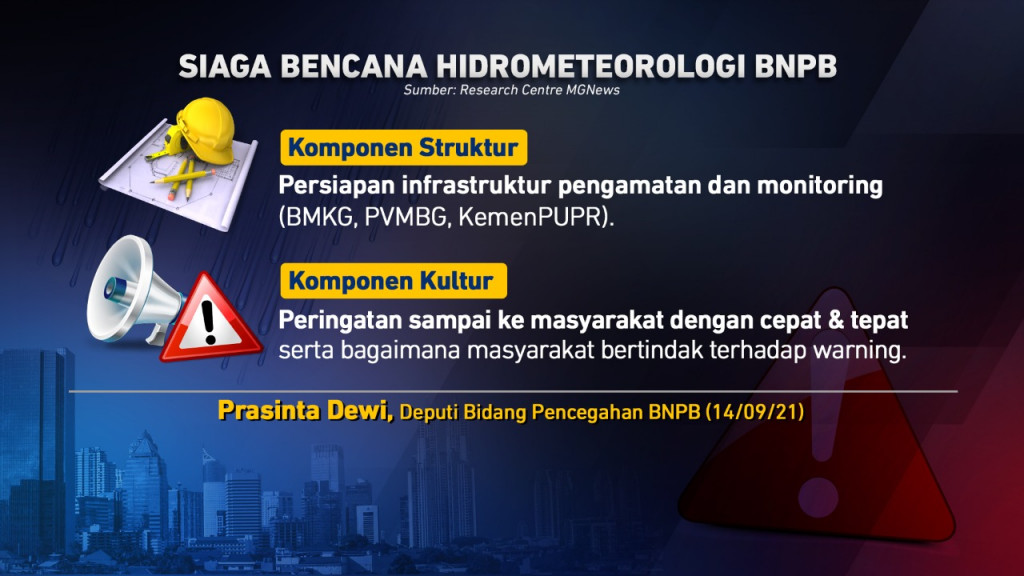 SIAGA BENCANA HIDROMETEOROLOGI BNPB
Sumber: Research Centre MGNews

Komponen Struktur
Persiapan infrastruktur pengamatan dan monitoring (BMKG, PVMBG, KemenPUPR).

Komponen Kultur
Peringatan sampai ke masyarakat dengan cepat & tepat serta bagaimana masyarakat bertindak terhadap warning.

Prasinta Dewi, Deputi Bidang Pencegahan BNPB (14/09/21)